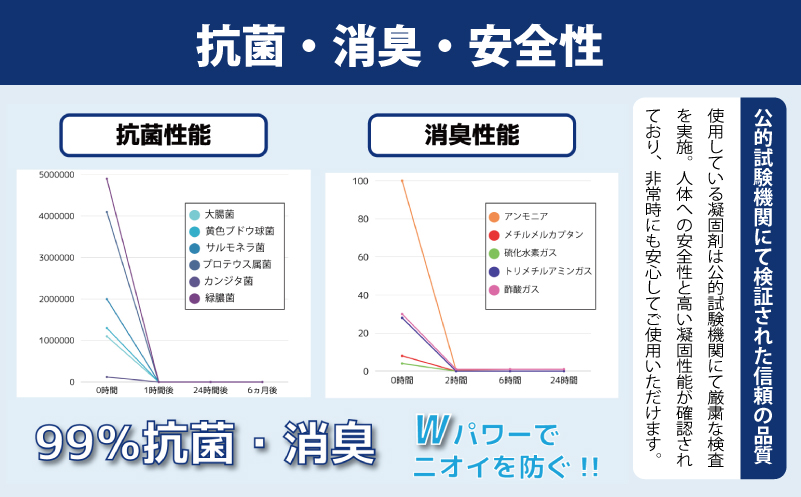 抗菌・消臭・安全性

抗菌性能

5000000
4000000
3000000
2000000
1000000
0
0時間
1時間後
24時間後
6ヵ月後

大腸菌
黄色ブドウ球菌
サルモネラ菌
プロテウス属菌
カンジタ菌
緑膿菌

消臭性能

100
80
60
40
20
0
0時間
2時間
6時間
24時間

アンモニア
メチルメルカプタン
硫化水素ガス
トリメチルアミンガス
酢酸ガス

99%抗菌・消臭

Wパワーで
ニオイを防ぐ!!

公的試験機関にて検証された信頼の品質

使用している凝固剤は公的試験機関にて厳粛な検査を実施。人体への安全性と高い凝固性能が確認されており、非常時にも安心してご使用いただけます。